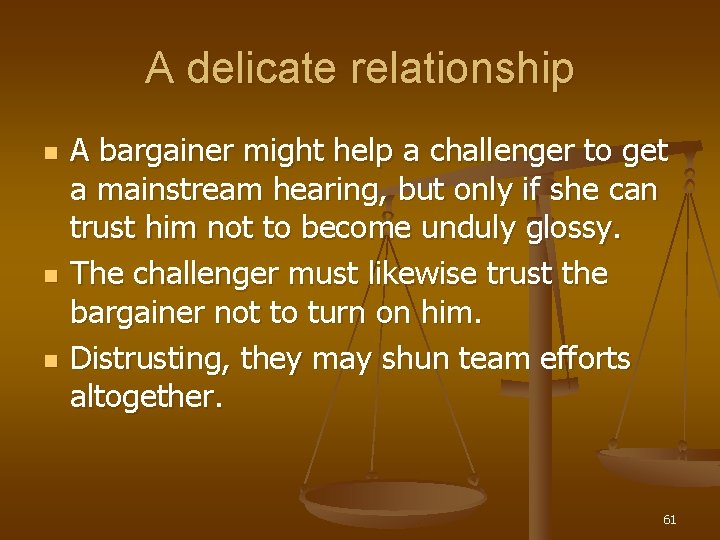 A delicate relationship

- A bargainer might help a challenger to get a mainstream hearing, but only if she can trust him not to become unduly glossy.
- The challenger must likewise trust the bargainer not to turn on him.
- Distrusting, they may shun team efforts altogether.

61